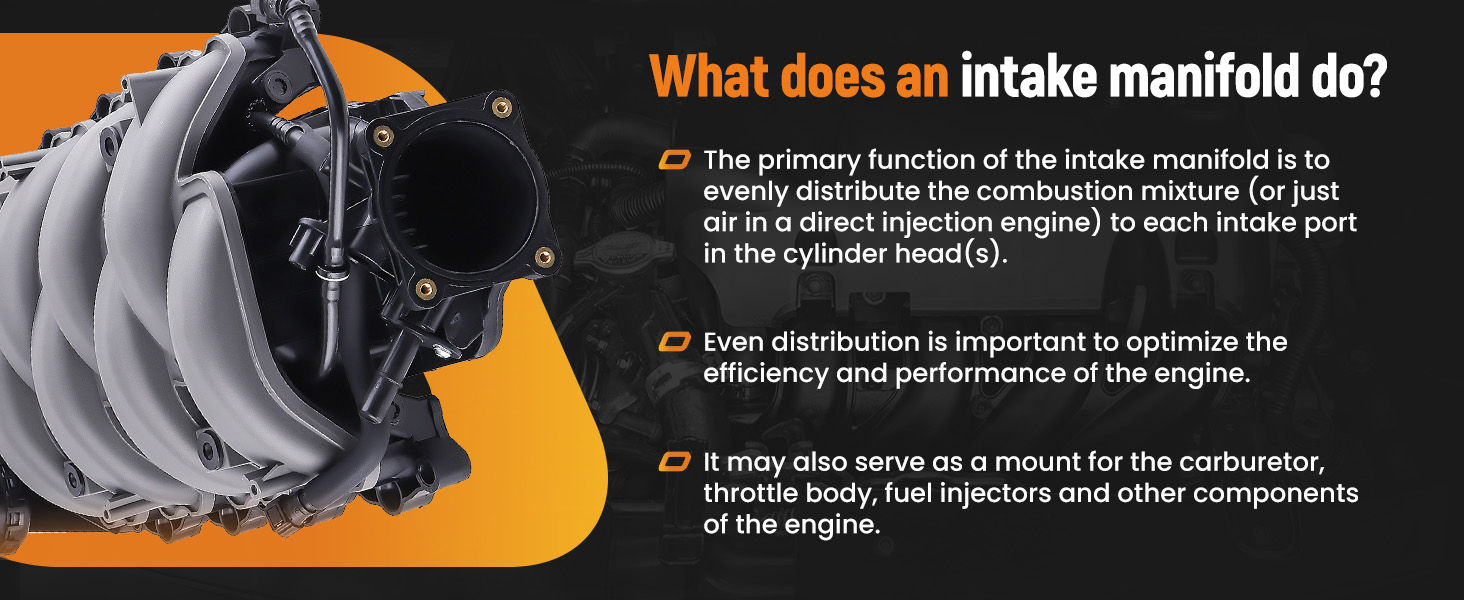 What does an intake manifold do?

The primary function of the intake manifold is to evenly distribute the combustion mixture (or just air in a direct injection engine) to each intake port in the cylinder head(s).

Even distribution is important to optimize the efficiency and performance of the engine.

It may also serve as a mount for the carburetor, throttle body, fuel injectors and other components of the engine.